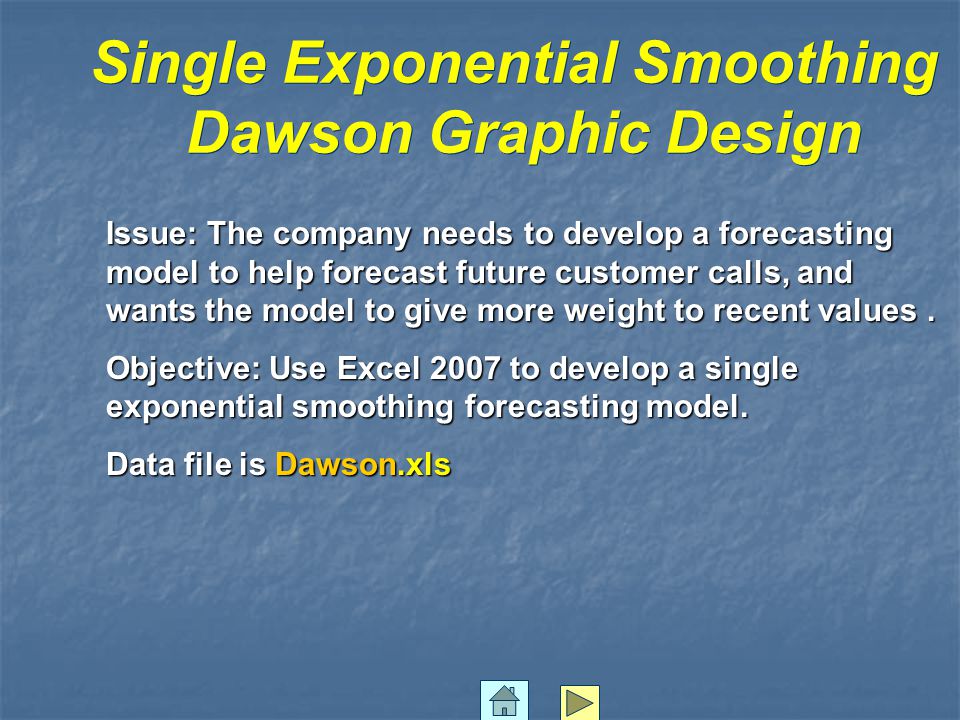 Single Exponential Smoothing
Dawson Graphic Design

Issue: The company needs to develop a forecasting model to help forecast future customer calls, and wants the model to give more weight to recent values .

Objective: Use Excel 2007 to develop a single exponential smoothing forecasting model.

Data file is Dawson.xls